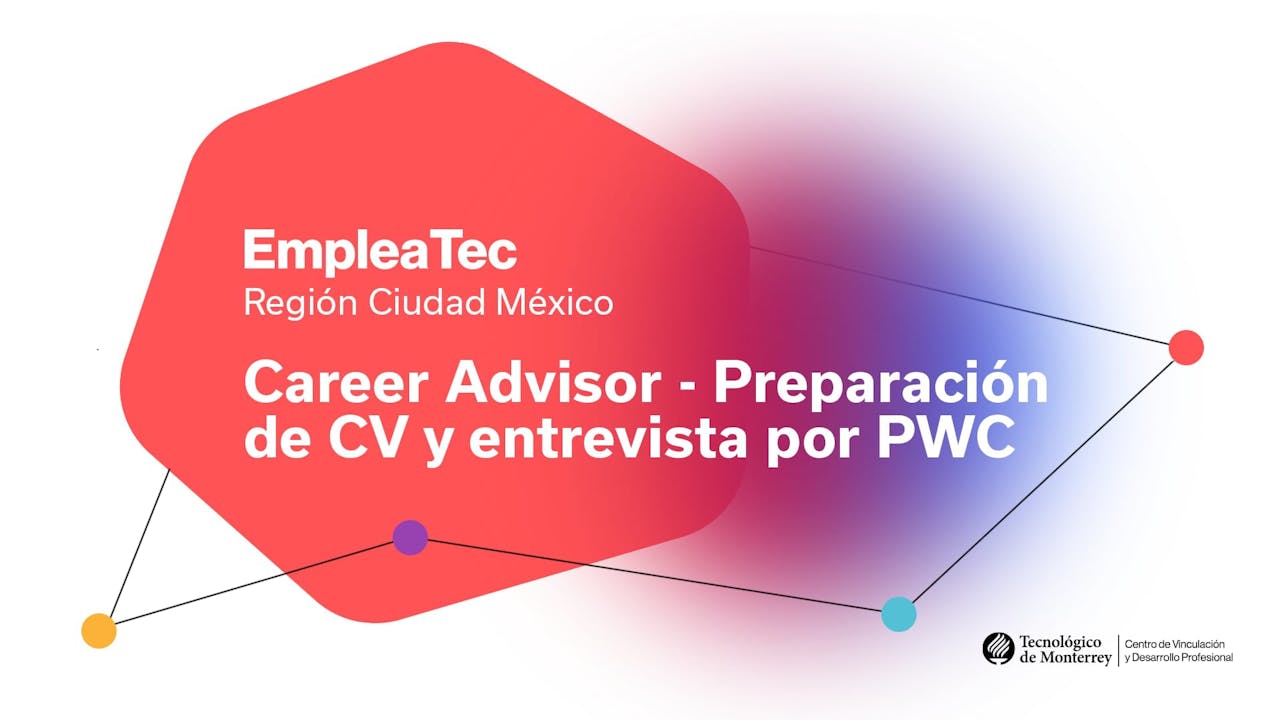 EmpleaTec
Región Ciudad México

Career Advisor - Preparación de CV y entrevista por PWC

Tecnológico de Monterrey | Centro de Vinculación y Desarrollo Profesional